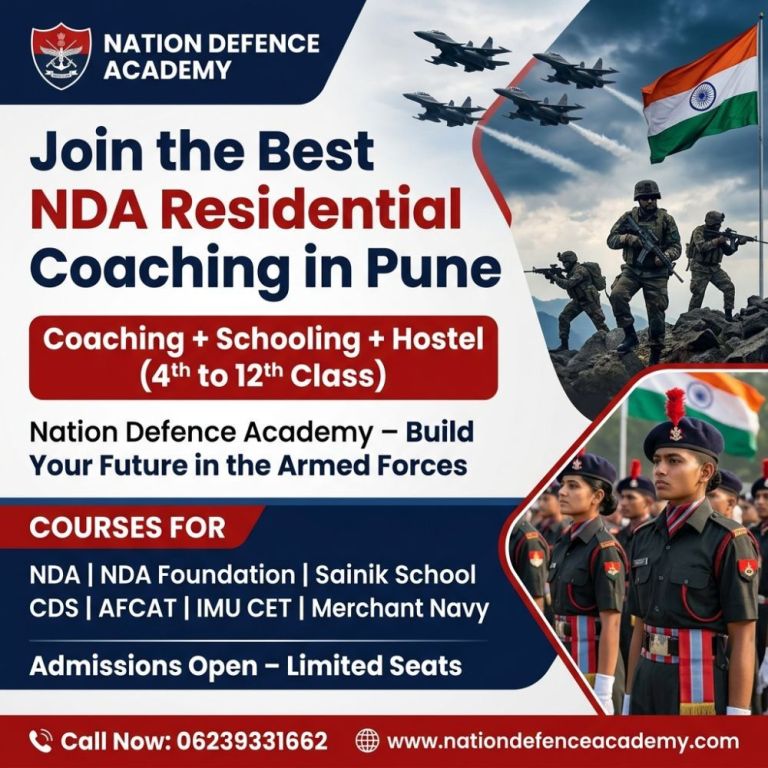 NATION DEFENCE ACADEMY

Join the Best NDA Residential Coaching in Pune

Coaching + Schooling + Hostel ($4^{th}$ to $12^{th}$ Class)

Nation Defence Academy – Build Your Future in the Armed Forces

COURSES FOR

NDA | NDA Foundation | Sainik School
CDS | AFCAT | IMU CET | Merchant Navy

Admissions Open – Limited Seats

Call Now: 06239331662 www.nationdefenceacademy.com